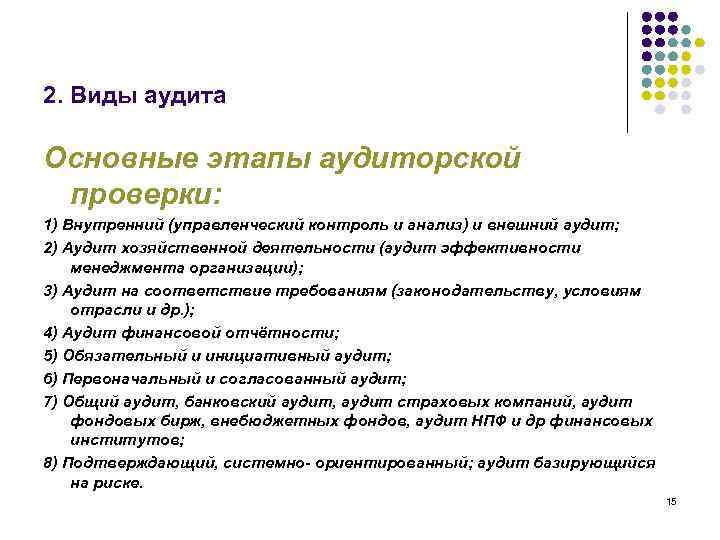 2. Виды аудита

Основные этапы аудиторской проверки:

1) Внутренний (управленческий контроль и анализ) и внешний аудит;

2) Аудит хозяйственной деятельности (аудит эффективности менеджмента организации);

3) Аудит на соответствие требованиям (законодательству, условиям отрасли и др.);

4) Аудит финансовой отчётности;

5) Обязательный и инициативный аудит;

6) Первоначальный и согласованный аудит;

7) Общий аудит, банковский аудит, аудит страховых компаний, аудит фондовых бирж, внебюджетных фондов, аудит НПФ и др финансовых институтов;

8) Подтверждающий, системно- ориентированный; аудит базирующийся на риске.

15